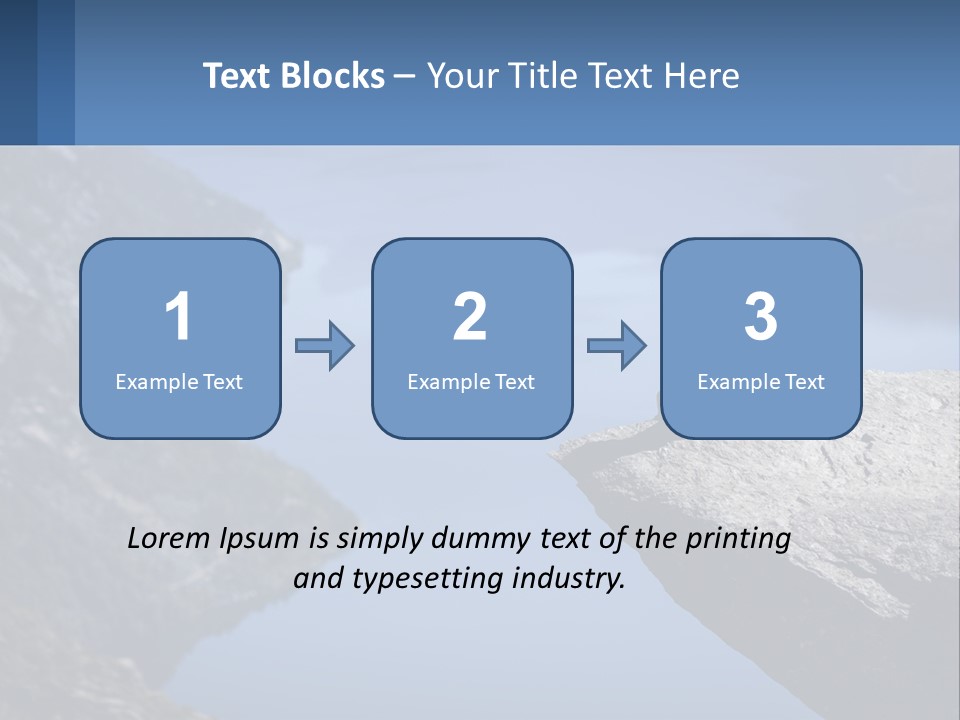 Text Blocks – Your Title Text Here

1
Example Text

2
Example Text

3
Example Text

Lorem Ipsum is simply dummy text of the printing and typesetting industry.